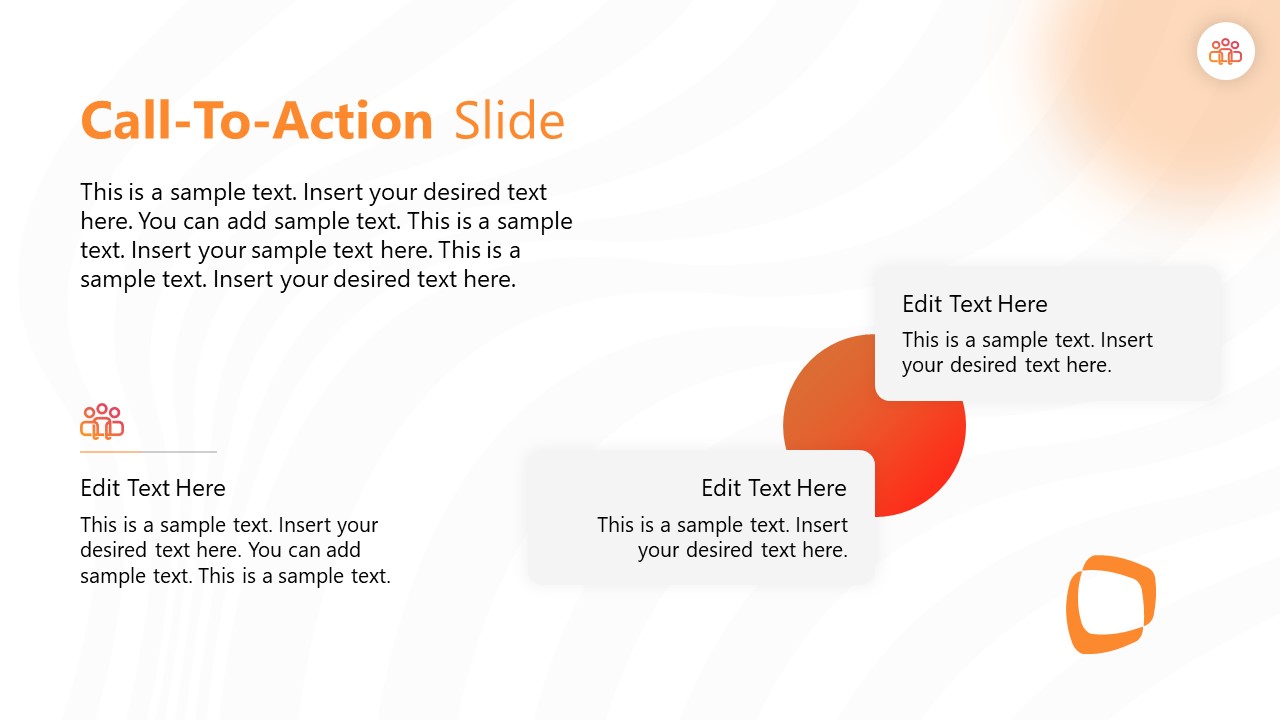 Call-To-Action Slide

This is a sample text. Insert your desired text here. You can add sample text. This is a sample text. Insert your sample text here. This is a sample text. Insert your desired text here.

Edit Text Here

This is a sample text. Insert your desired text here.

Edit Text Here

This is a sample text. Insert your desired text here. You can add sample text. This is a sample text.

Edit Text Here

This is a sample text. Insert your desired text here.